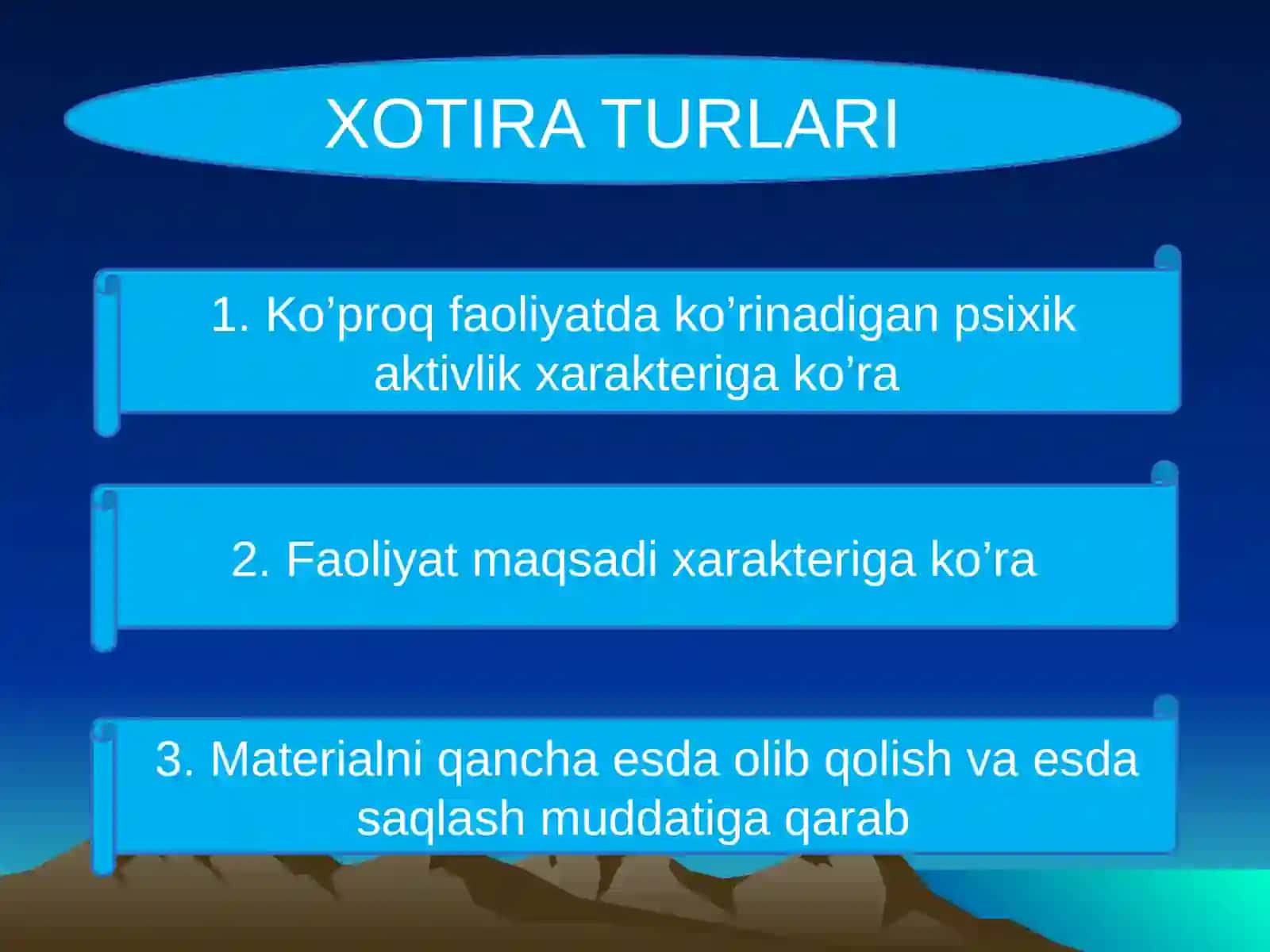 XOTIRA TURLARI

1. Ko’proq faoliyatda ko’rinadigan psixik aktivlik xarakteriga ko’ra

2. Faoliyat maqsadi xarakteriga ko’ra

3. Materialni qancha esda olib qolish va esda saqlash muddatiga qarab